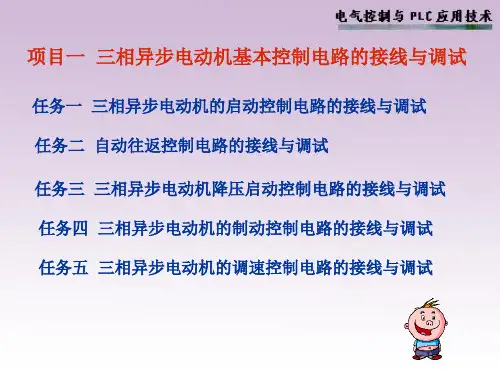 电气控制与 PLC 应用技术

项目一 三相异步电动机基本控制电路的接线与调试

任务一 三相异步电动机的启动控制电路的接线与调试

任务二 自动往返控制电路的接线与调试

任务三 三相异步电动机降压启动控制电路的接线与调试

任务四 三相异步电动机的制动控制电路的接线与调试

任务五 三相异步电动机的调速控制电路的接线与调试